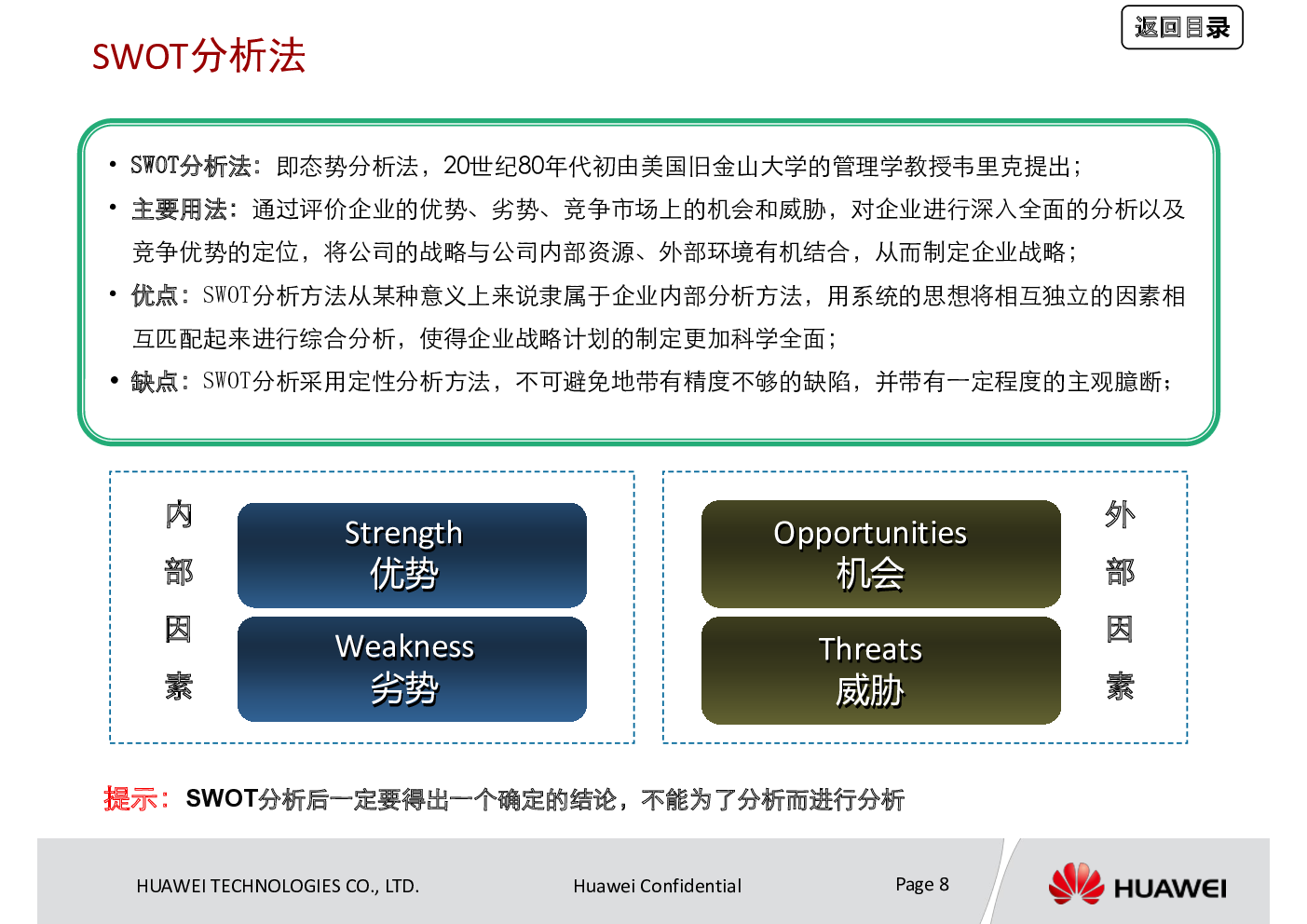 SWOT分析法

返回目录

• SWOT分析法：即态势分析法，20世纪80年代初由美国旧金山大学的管理学教授韦里克提出；
• 主要用法：通过评价企业的优势、劣势、竞争市场上的机会和威胁，对企业进行深入全面的分析以及竞争优势的定位，将公司的战略与公司内部资源、外部环境有机结合，从而制定企业战略；
• 优点：SWOT分析方法从某种意义上来说隶属于企业内部分析方法，用系统的思想将相互独立的因素相互匹配起来进行综合分析，使得企业战略计划的制定更加科学全面；
• 缺点：SWOT分析采用定性分析方法，不可避免地带有精度不够的缺陷，并带有一定程度的主观臆断；

内部因素

Strength
优势

Weakness
劣势

Opportunities
机会

Threats
威胁

外部因素

提示：SWOT分析后一定要得出一个确定的结论，不能为了分析而进行分析

HUAWEI TECHNOLOGIES CO., LTD.

Huawei Confidential

Page 8

HUAWEI